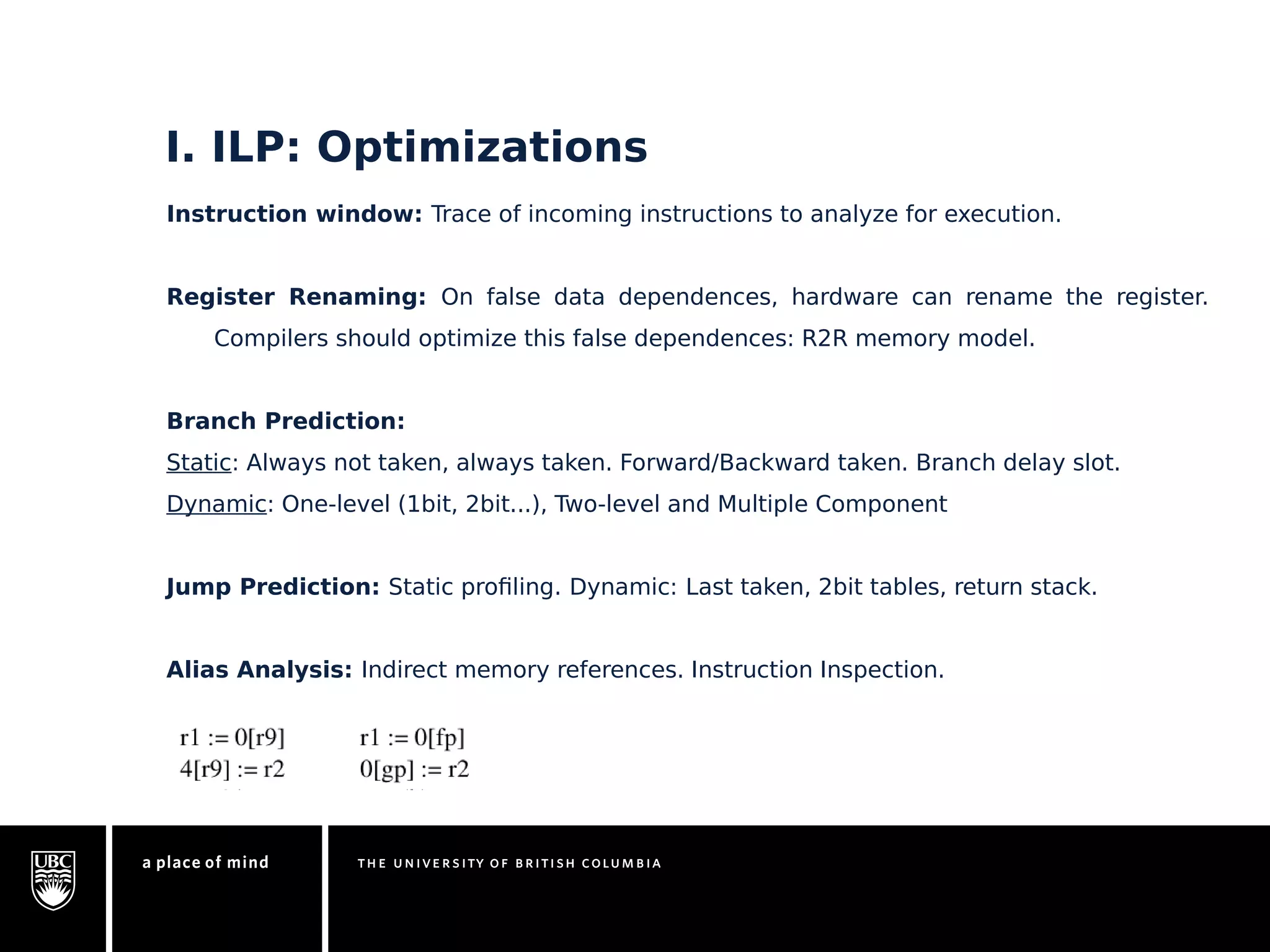 I. ILP: Optimizations

Instruction window: Trace of incoming instructions to analyze for execution.

Register Renaming: On false data dependences, hardware can rename the register. Compilers should optimize this false dependences: R2R memory model.

Branch Prediction:

Static: Always not taken, always taken. Forward/Backward taken. Branch delay slot.

Dynamic: One-level (1bit, 2bit...), Two-level and Multiple Component

Jump Prediction: Static profiling. Dynamic: Last taken, 2bit tables, return stack.

Alias Analysis: Indirect memory references. Instruction Inspection.

r1 := 0[r9]
4[r9] := r2

r1 := 0[fp]
0[gp] := r2

UBC

a place of mind

THE UNIVERSITY OF BRITISH COLUMBIA